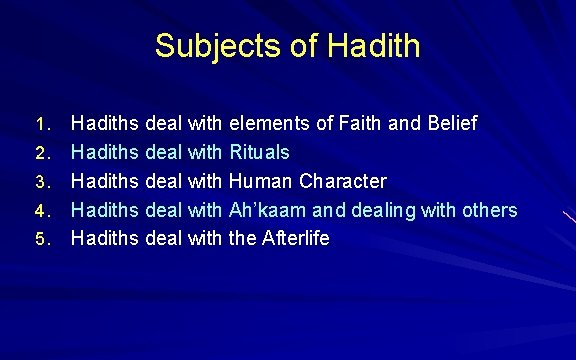 Subjects of Hadith

1. Hadiths deal with elements of Faith and Belief
2. Hadiths deal with Rituals
3. Hadiths deal with Human Character
4. Hadiths deal with Ah'kaam and dealing with others
5. Hadiths deal with the Afterlife